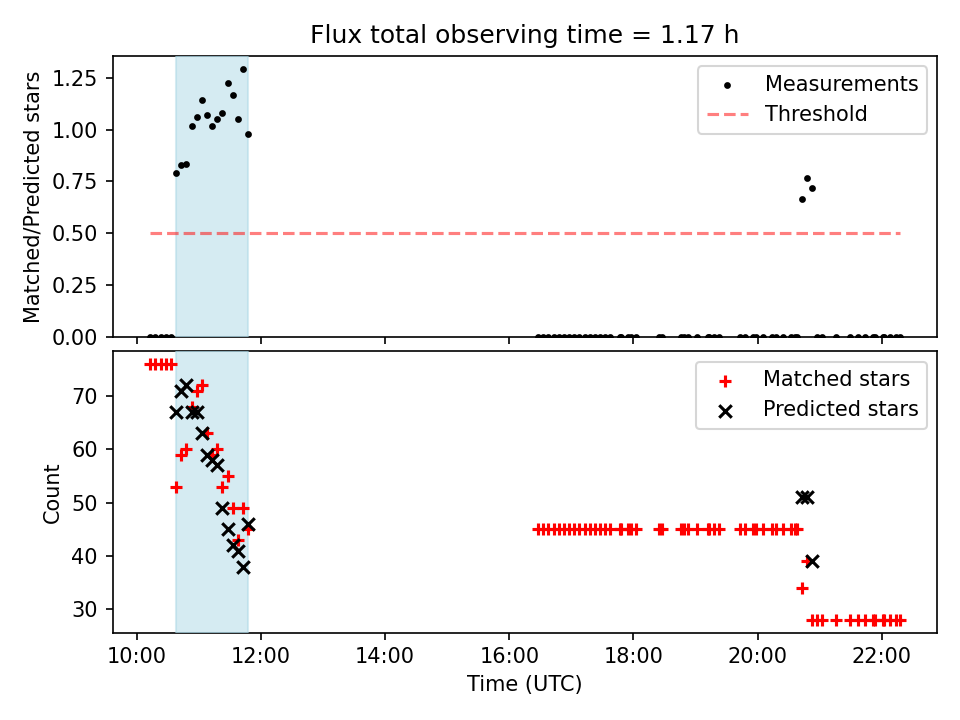 Flux total observing time = 1.17 h

Matched/Predicted stars

1.25
1.00
0.75
0.50
0.25
0.00

Measurements
Threshold

Count

70
60
50
40
30

Matched stars
Predicted stars

10:00
12:00
14:00
16:00
18:00
20:00
22:00

Time (UTC)